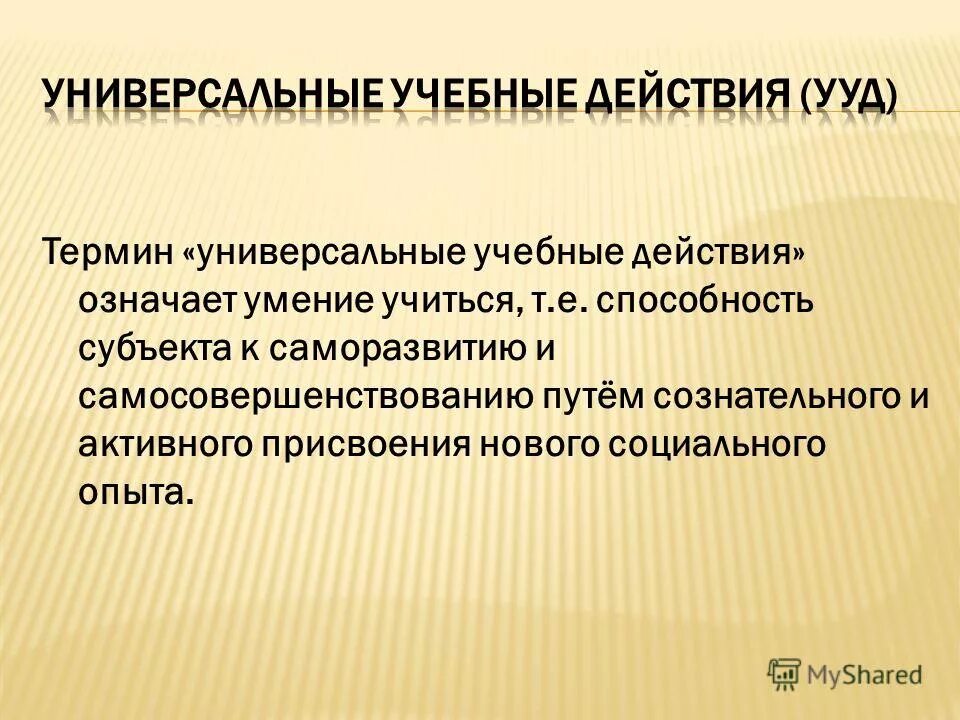 УНИВЕРСАЛЬНЫЕ УЧЕБНЫЕ ДЕЙСТВИЯ (УУД)

Термин «универсальные учебные действия» означает умение учиться, т.е. способность субъекта к саморазвитию и самосовершенствованию путём сознательного и активного присвоения нового социального опыта.

MyShared